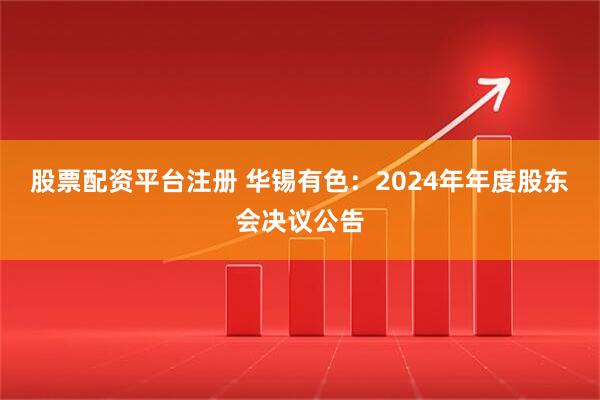 股票配资平台注册 华锡有色：2024年年度股东会决议公告